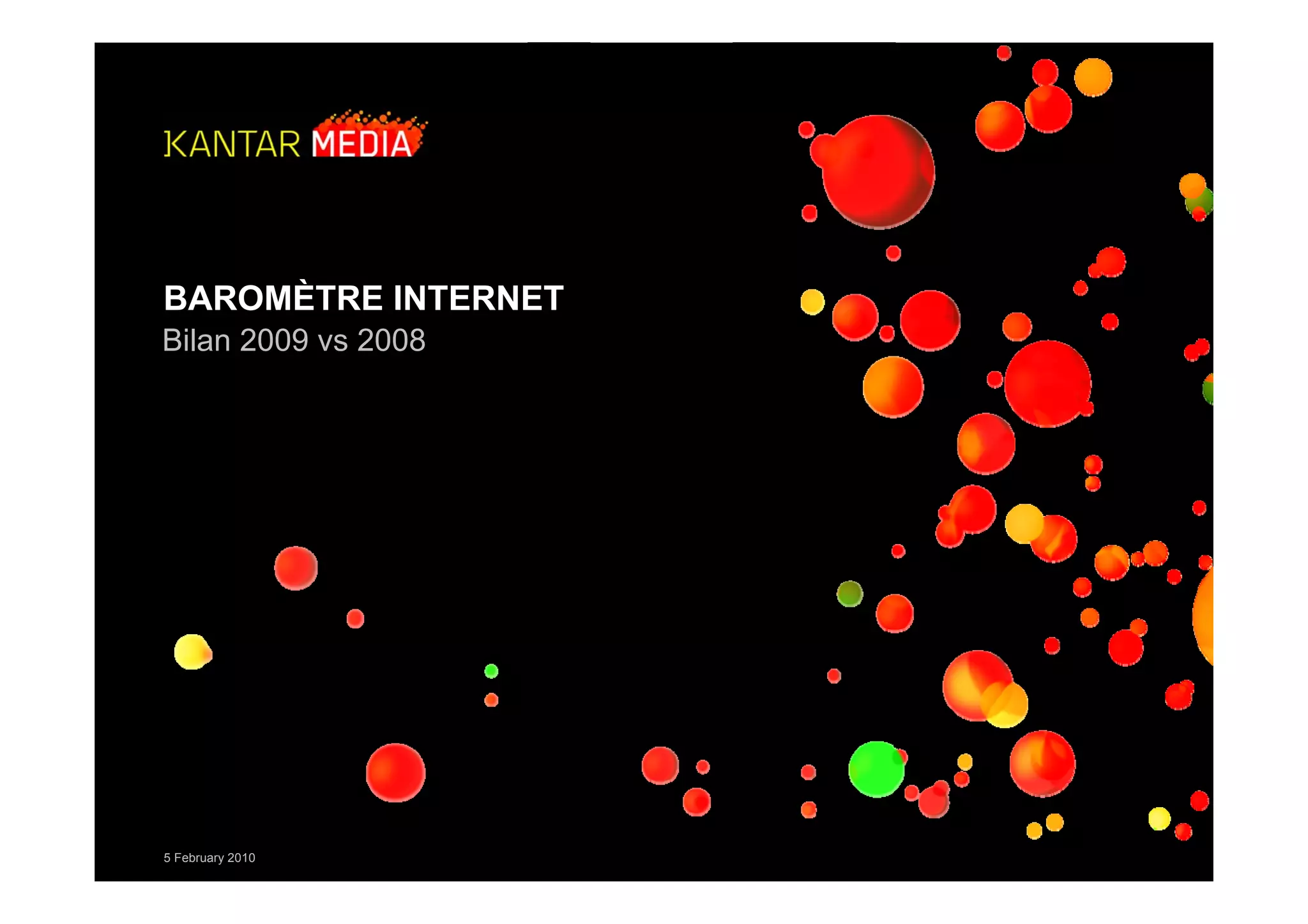 KANTAR MEDIA

BAROMÈTRE INTERNET
Bilan 2009 vs 2008

5 February 2010